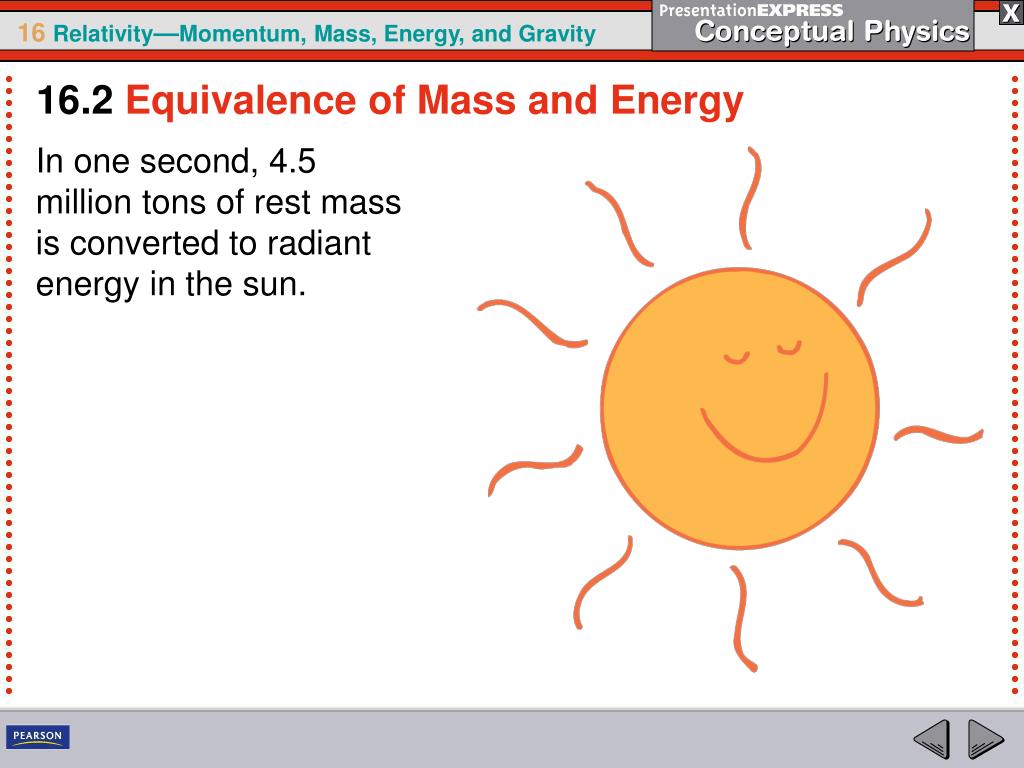 16 Relativity—Momentum, Mass, Energy, and Gravity

PresentationEXPRESS
Conceptual Physics

X

16.2 Equivalence of Mass and Energy

In one second, 4.5 million tons of rest mass is converted to radiant energy in the sun.

PEARSON